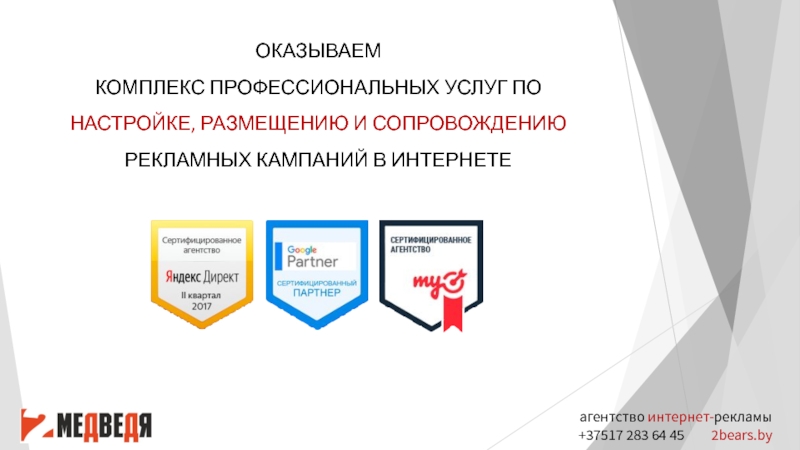 ОКАЗЫВАЕМ

КОМПЛЕКС ПРОФЕССИОНАЛЬНЫХ УСЛУГ ПО

НАСТРОЙКЕ, РАЗМЕЩЕНИЮ И СОПРОВОЖДЕНИЮ

РЕКЛАМНЫХ КАМПАНИЙ В ИНТЕРНЕТЕ

Сертифицированное агентство
Яндекс Директ
II квартал
2017

Google
Partner
СЕРТИФИЦИРОВАННЫЙ
ПАРТНЕР

СЕРТИФИЦИРОВАННОЕ АГЕНТСТВО
my

2 МЕДВЕДЯ

агентство интернет-рекламы
+37517 283 64 45 2bears.by